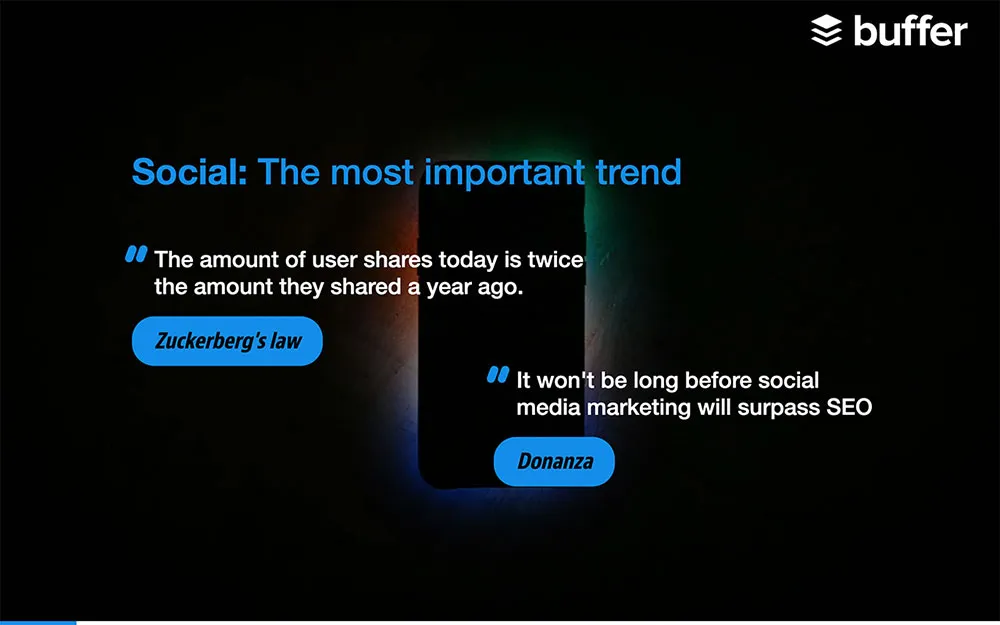 buffer

Social: The most important trend

" The amount of user shares today is twice the amount they shared a year ago.

Zuckerberg's law

" It won't be long before social media marketing will surpass SEO

Donanza